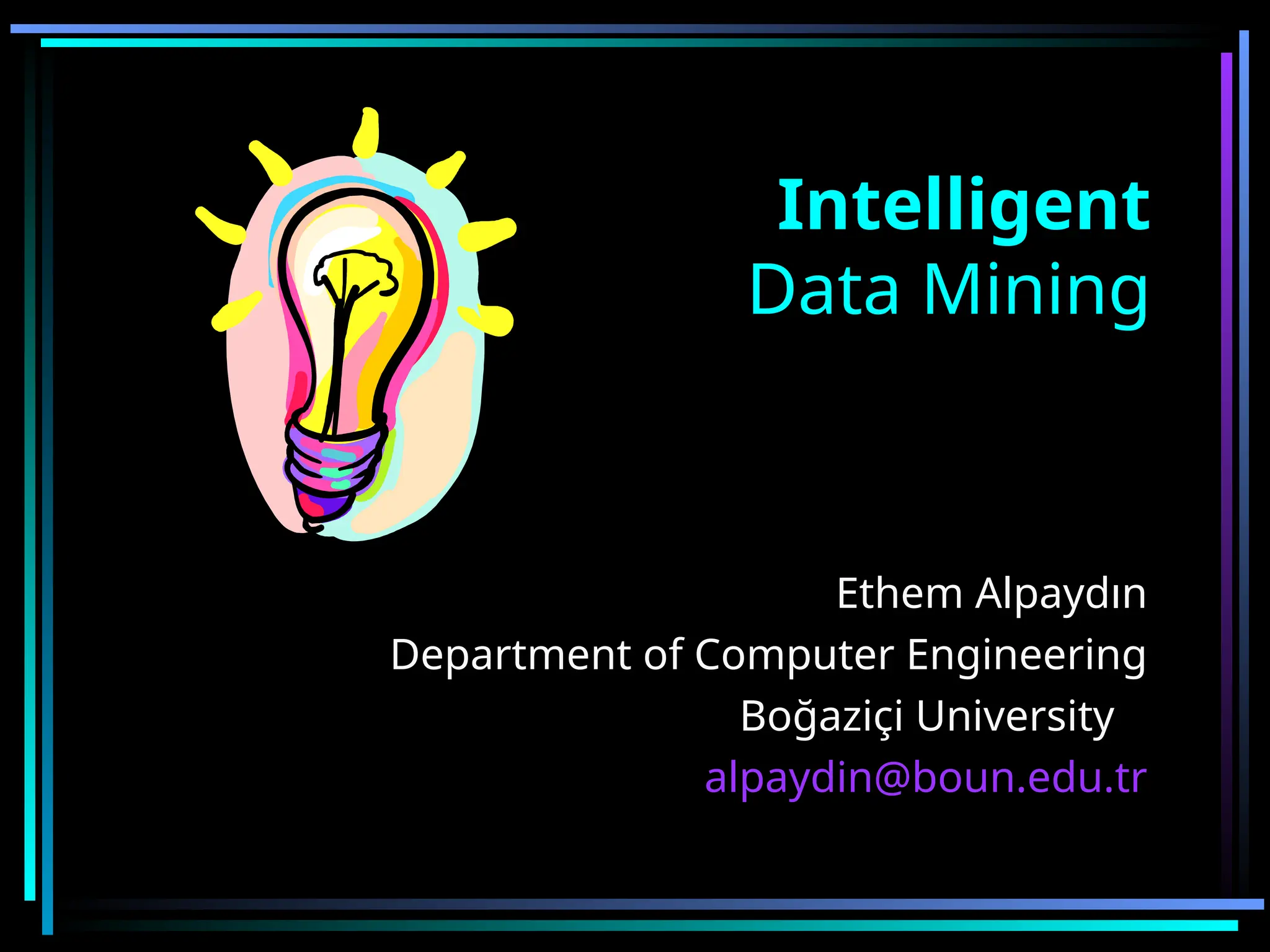 Intelligent
Data Mining

Ethem Alpaydın
Department of Computer Engineering
Boğaziçi University
alpaydin@boun.edu.tr